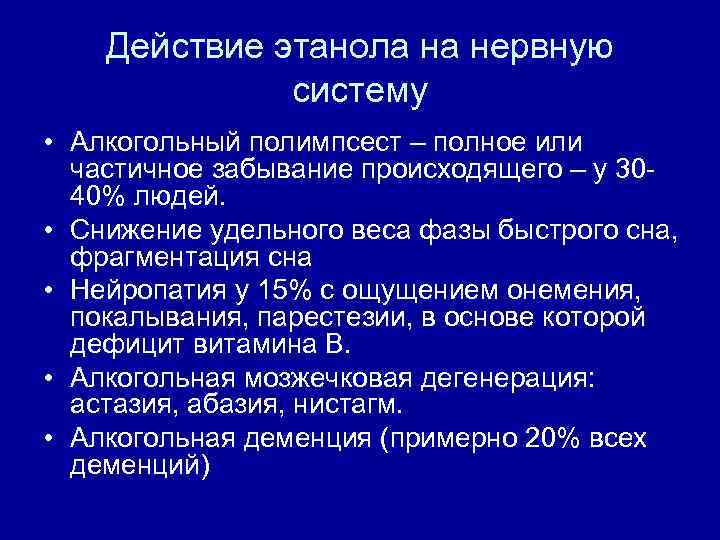 Действие этанола на нервную систему

• Алкогольный полимпсест – полное или частичное забывание происходящего – у 30-40% людей.
• Снижение удельного веса фазы быстрого сна, фрагментация сна
• Нейропатия у 15% с ощущением онемения, покалывания, парестезии, в основе которой дефицит витамина В.
• Алкогольная мозжечковая дегенерация: астазия, абазия, нистагм.
• Алкогольная деменция (примерно 20% всех деменций)